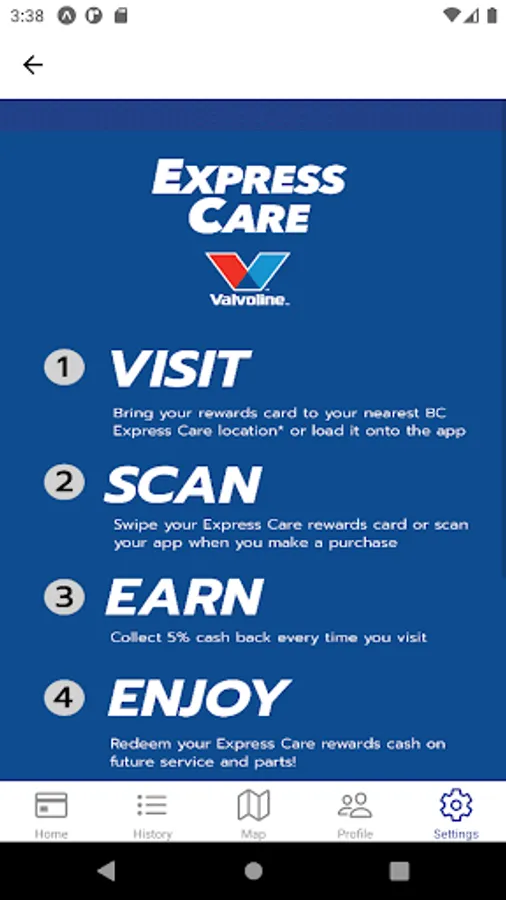 3:38

EXPRESS CARE

Valvoline.

1 VISIT

Bring your rewards card to your nearest BC Express Care location* or load it onto the app

2 SCAN

Swipe your Express Care rewards card or scan your app when you make a purchase

3 EARN

Collect 5% cash back every time you visit

4 ENJOY

Redeem your Express Care rewards cash on future service and parts!

Home History Map Profile Settings